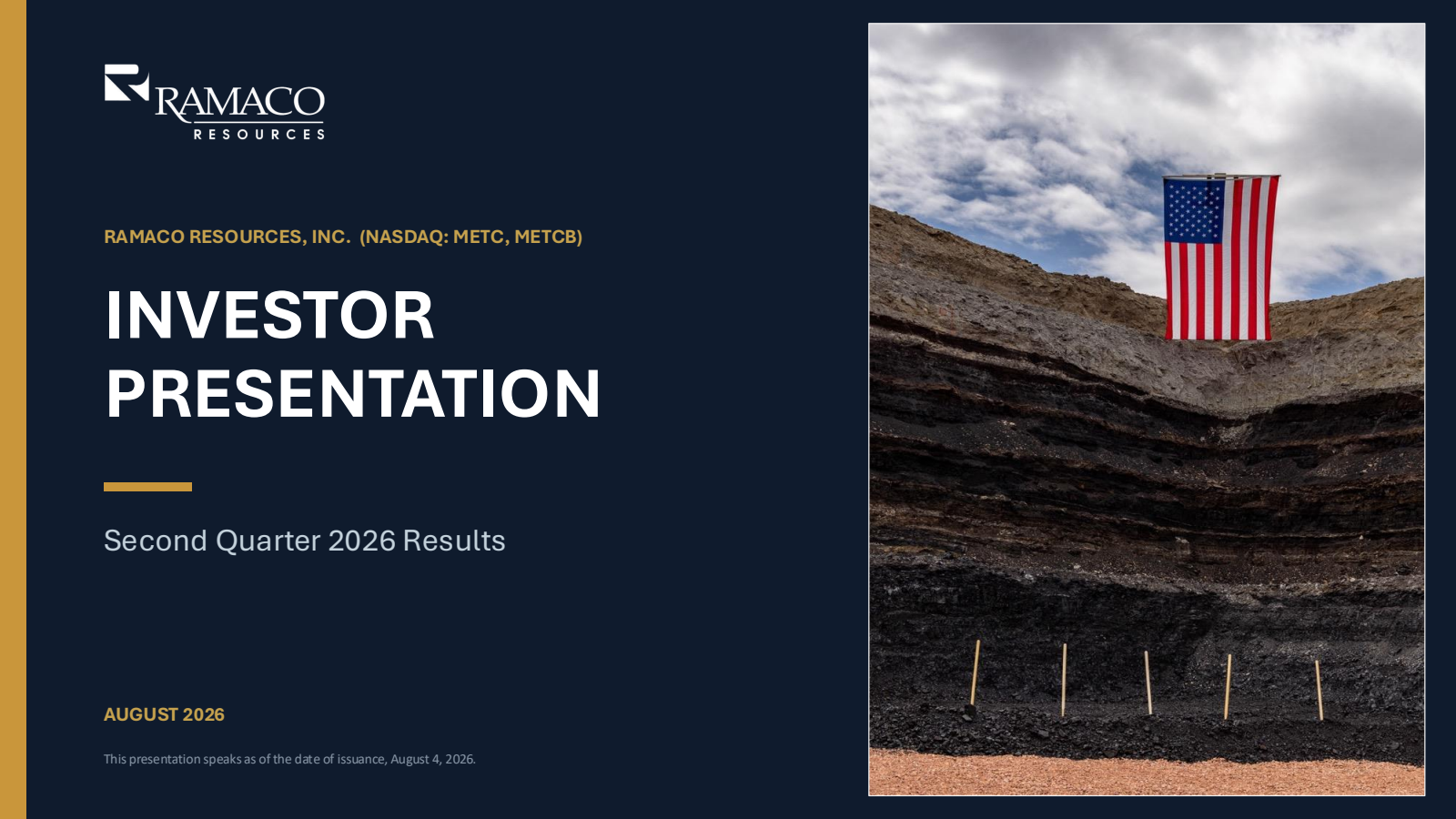 RAMACO
RESOURCES

RAMACO RESOURCES, INC. (NASDAQ: METC, METCB)

INVESTOR PRESENTATION

Second Quarter 2026 Results

AUGUST 2026

This presentation speaks as of the date of issuance, August 4, 2026.